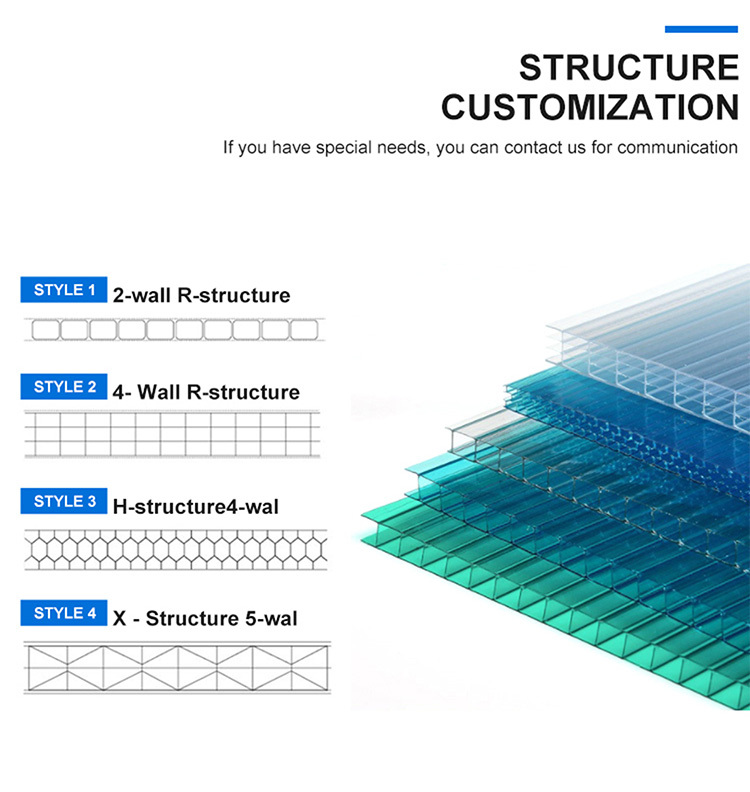 STRUCTURE CUSTOMIZATION

If you have special needs, you can contact us for communication

STYLE 1 2-wall R-structure

STYLE 2 4- Wall R-structure

STYLE 3 H-structure4-wal

STYLE 4 X - Structure 5-wal